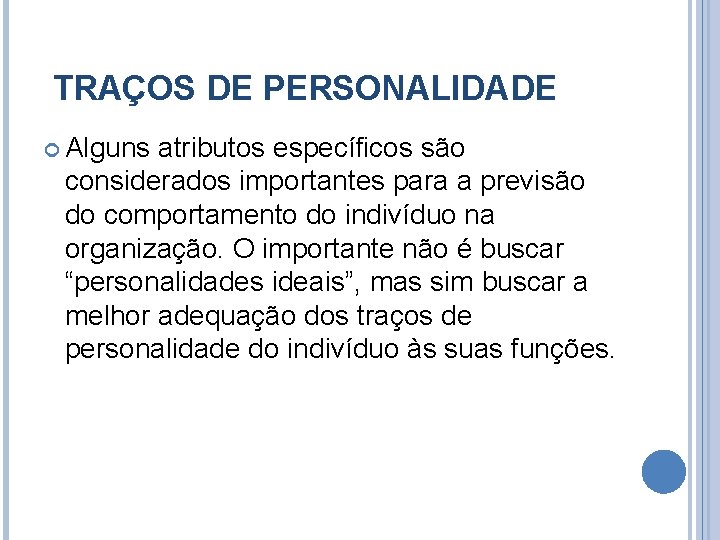 TRAÇOS DE PERSONALIDADE

Alguns atributos específicos são considerados importantes para a previsão do comportamento do indivíduo na organização. O importante não é buscar “personalidades ideais”, mas sim buscar a melhor adequação dos traços de personalidade do indivíduo às suas funções.